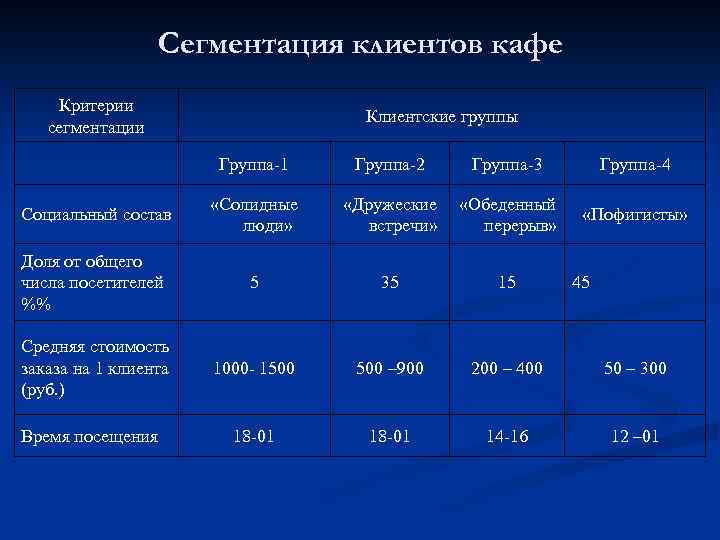 Сегментация клиентов кафе

| Критерии сегментации | Клиентские группы | | | |
|---|---|---|---|---|
| | Группа-1 | Группа-2 | Группа-3 | Группа-4 |
| Социальный состав | «Солидные люди» | «Дружеские встречи» | «Обеденный перерыв» | «Пофигисты» |
| Доля от общего числа посетителей %% | 5 | 35 | 15 | 45 |
| Средняя стоимость заказа на 1 клиента (руб.) | 1000- 1500 | 500 –900 | 200 – 400 | 50 – 300 |
| Время посещения | 18-01 | 18-01 | 14-16 | 12 –01 |